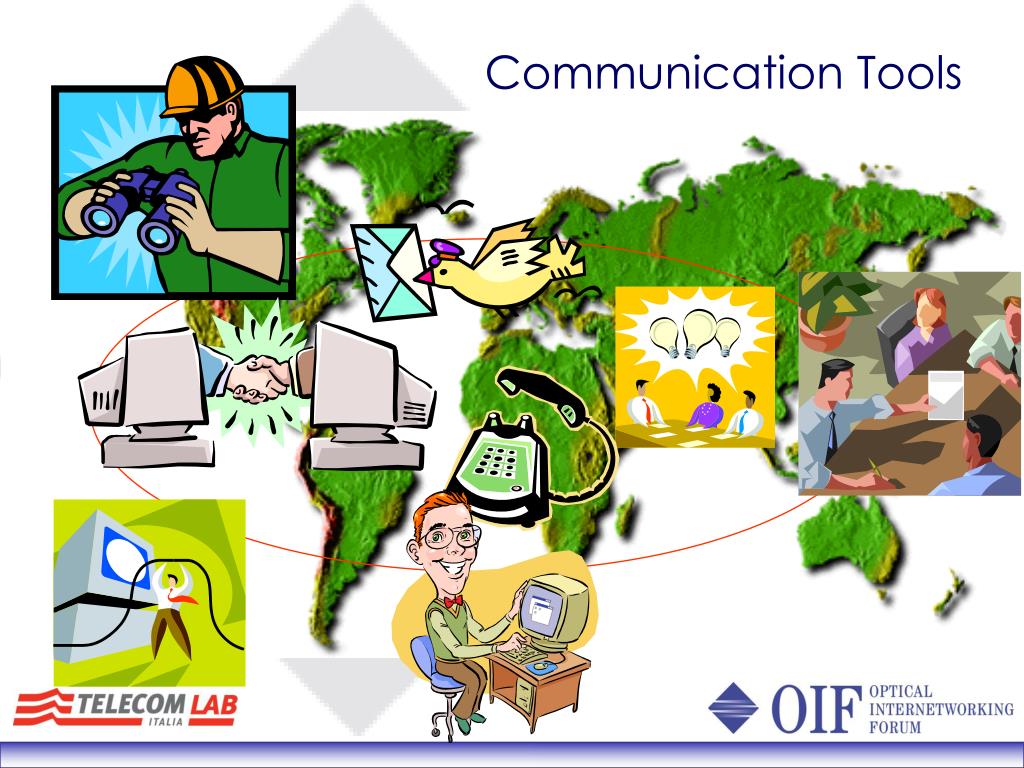 Communication Tools

TELECOM LAB
ITALIA

OIF OPTICAL INTERNETWORKING FORUM